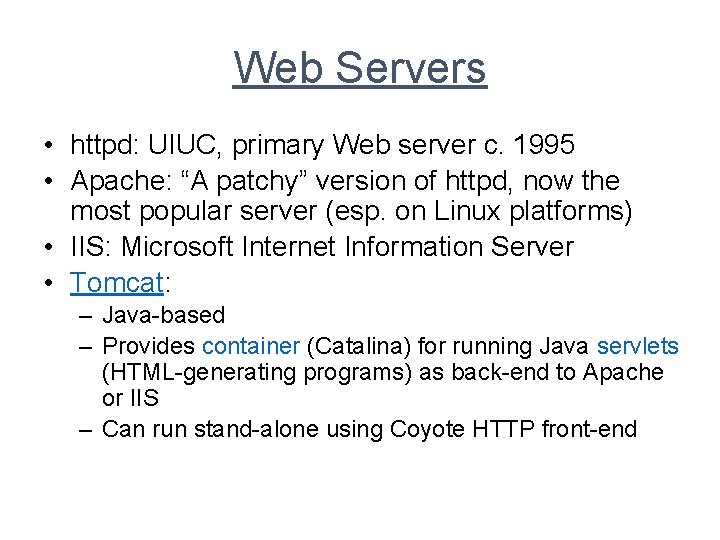 Web Servers

• httpd: UIUC, primary Web server c. 1995
• Apache: “A patchy” version of httpd, now the most popular server (esp. on Linux platforms)
• IIS: Microsoft Internet Information Server
• Tomcat:
– Java-based
– Provides container (Catalina) for running Java servlets (HTML-generating programs) as back-end to Apache or IIS
– Can run stand-alone using Coyote HTTP front-end